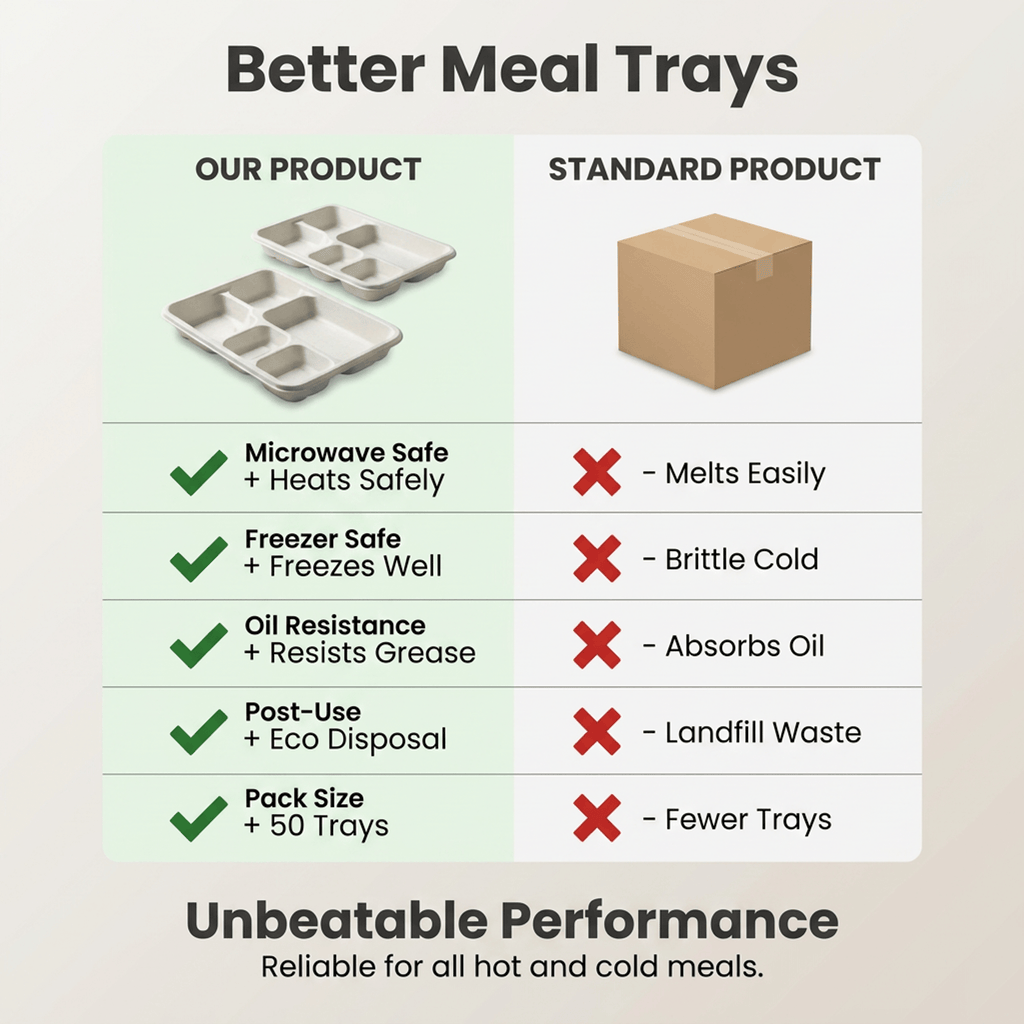 Better Meal Trays

| OUR PRODUCT | STANDARD PRODUCT |
|---|---|
| Microwave Safe + Heats Safely | - Melts Easily |
| Freezer Safe + Freezes Well | - Brittle Cold |
| Oil Resistance + Resists Grease | - Absorbs Oil |
| Post-Use + Eco Disposal | - Landfill Waste |
| Pack Size + 50 Trays | - Fewer Trays |

Unbeatable Performance
Reliable for all hot and cold meals.